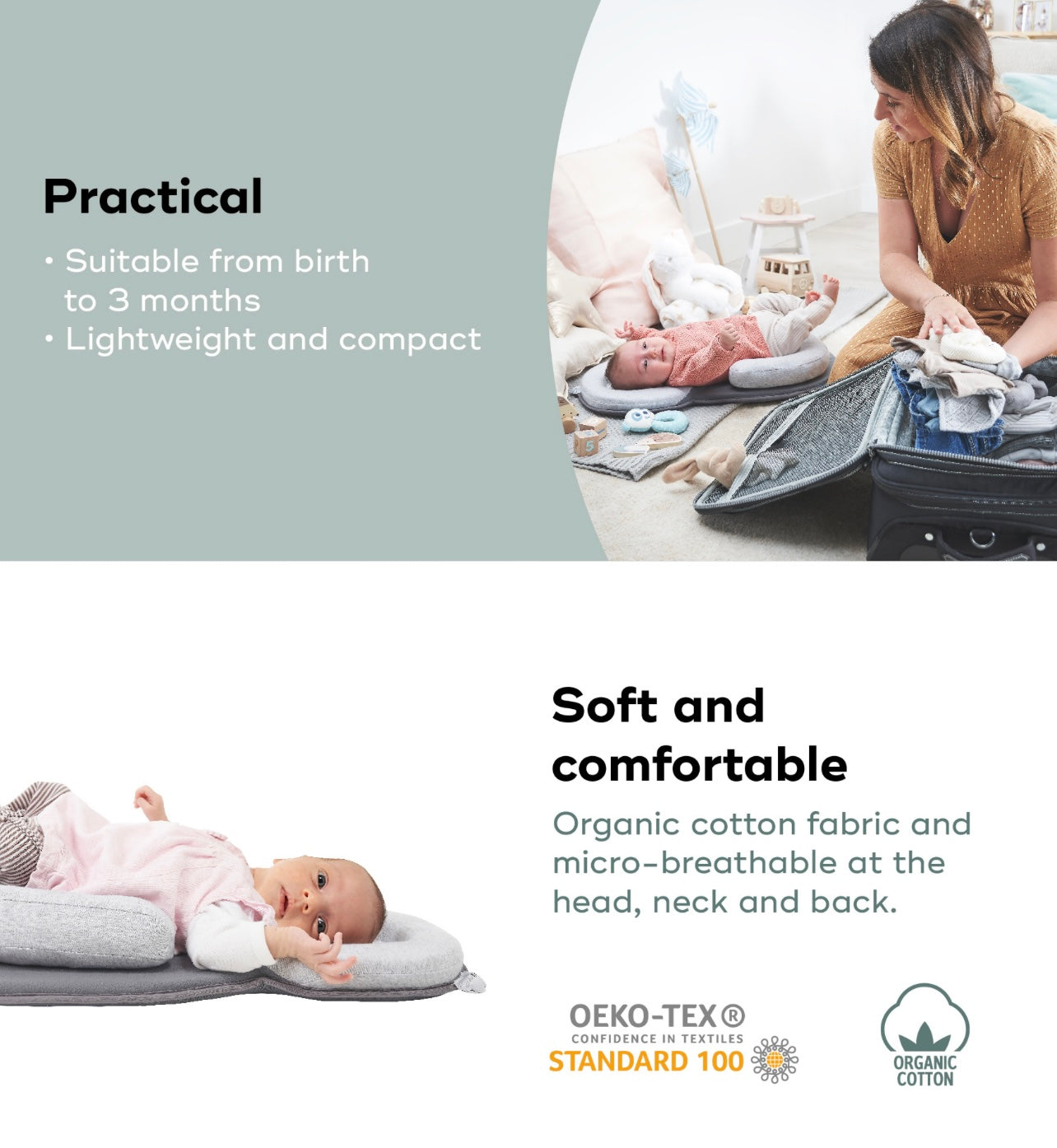 Practical

• Suitable from birth to 3 months
• Lightweight and compact

Soft and comfortable

Organic cotton fabric and micro-breathable at the head, neck and back.

OEKO-TEX®
CONFIDENCE IN TEXTILES
STANDARD 100

ORGANIC COTTON